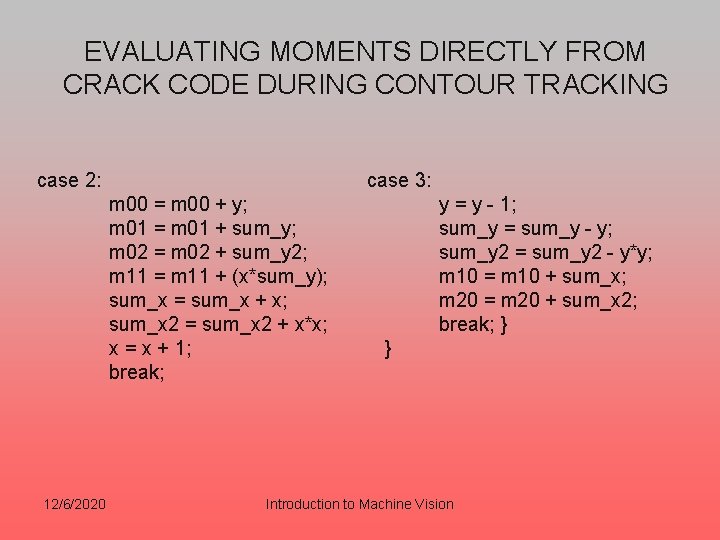 EVALUATING MOMENTS DIRECTLY FROM CRACK CODE DURING CONTOUR TRACKING

case 2:
m00 = m00 + y;
m01 = m01 + sum_y;
m02 = m02 + sum_y2;
m11 = m11 + (x*sum_y);
sum_x = sum_x + x;
sum_x2 = sum_x2 + x*x;
x = x + 1;
break;

case 3:
y = y - 1;
sum_y = sum_y - y;
sum_y2 = sum_y2 - y*y;
m10 = m10 + sum_x;
m20 = m20 + sum_x2;
break; }
}

12/6/2020

Introduction to Machine Vision